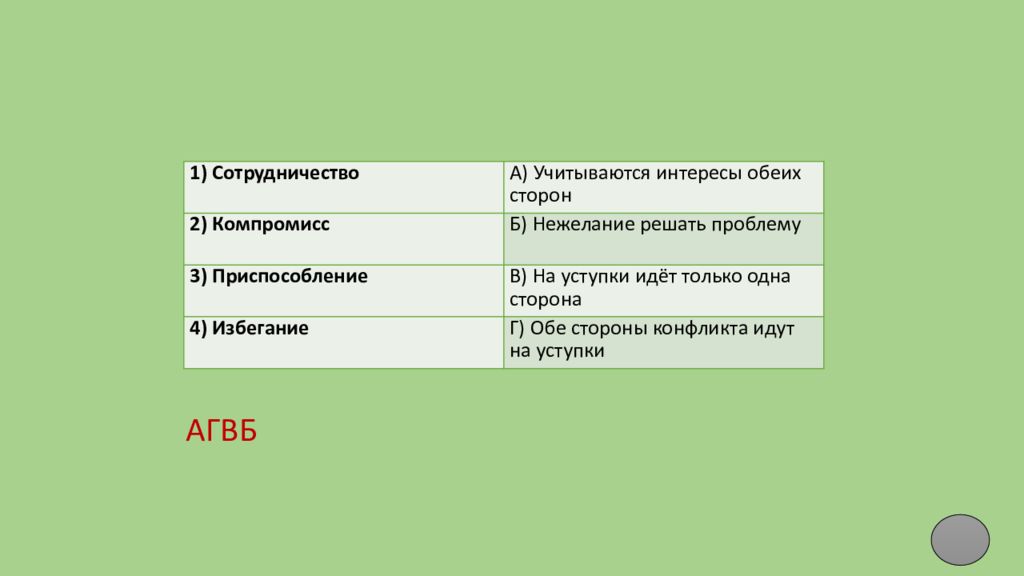 | 1) Сотрудничество | А) Учитываются интересы обеих сторон |
|---|---|
| 2) Компромисс | Б) Нежелание решать проблему |
| 3) Приспособление | В) На уступки идёт только одна сторона |
| 4) Избегание | Г) Обе стороны конфликта идут на уступки |

АГВБ